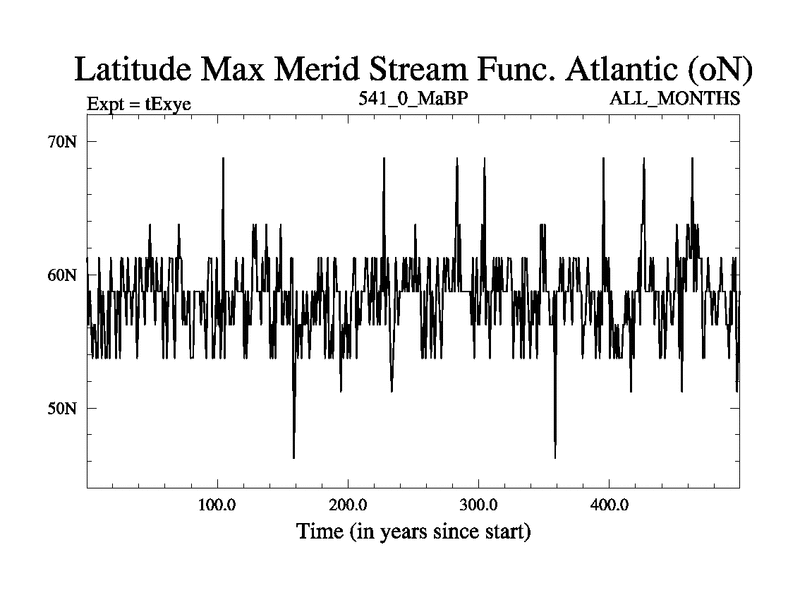 Latitude Max Merid Stream Func. Atlantic (oN)

Expt = tExye

541_0_MaBP

ALL_MONTHS

70N

60N

50N

100.0

200.0

300.0

400.0

Time (in years since start)